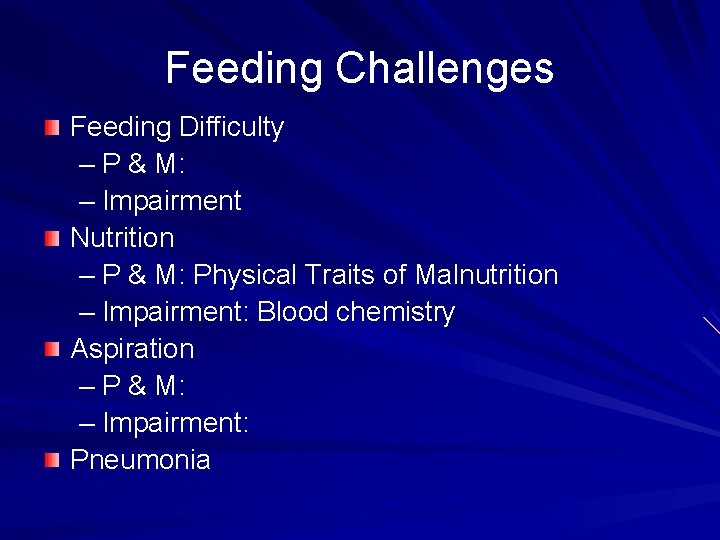 Feeding Challenges

Feeding Difficulty
– P & M:
– Impairment

Nutrition
– P & M: Physical Traits of Malnutrition
– Impairment: Blood chemistry

Aspiration
– P & M:
– Impairment:

Pneumonia